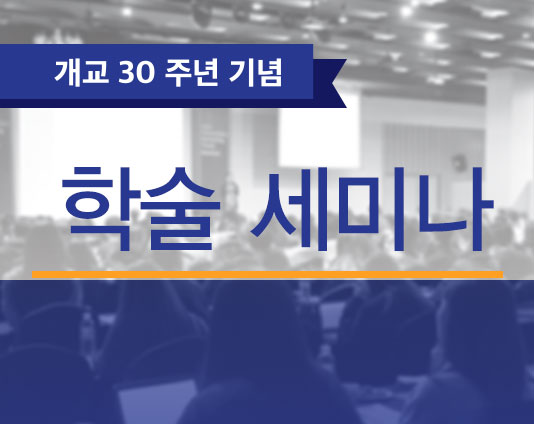 개교 30 주년 기념

학술 세미나